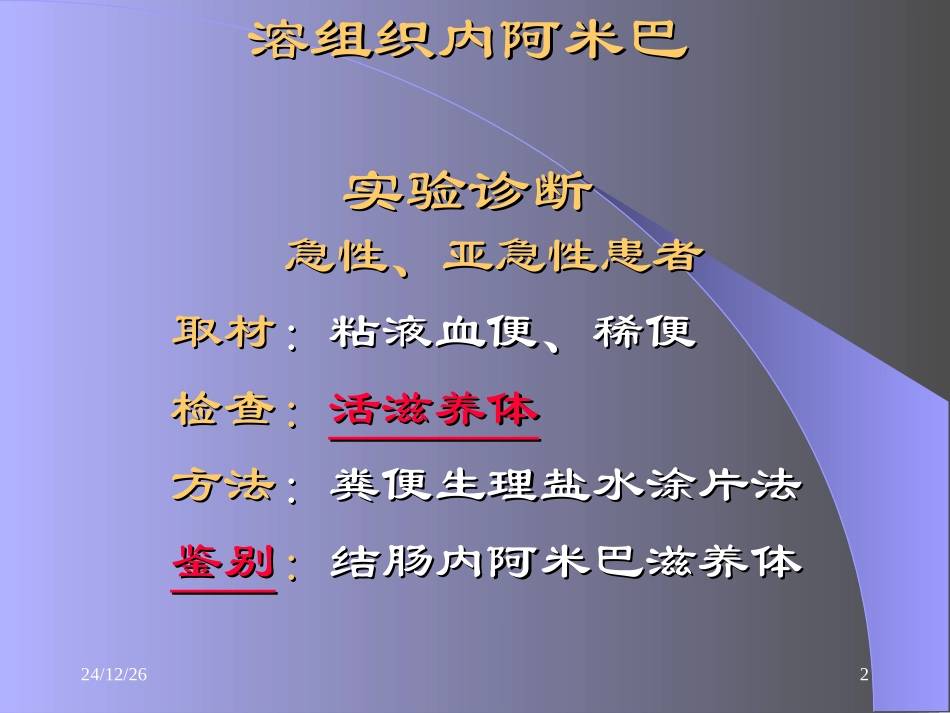 溶组织内阿米巴

实验诊断

急性、亚急性患者

取材：粘液血便、稀便

检查：活滋养体

方法：粪便生理盐水涂片法

鉴别：结肠内阿米巴滋养体

24/12/26

2